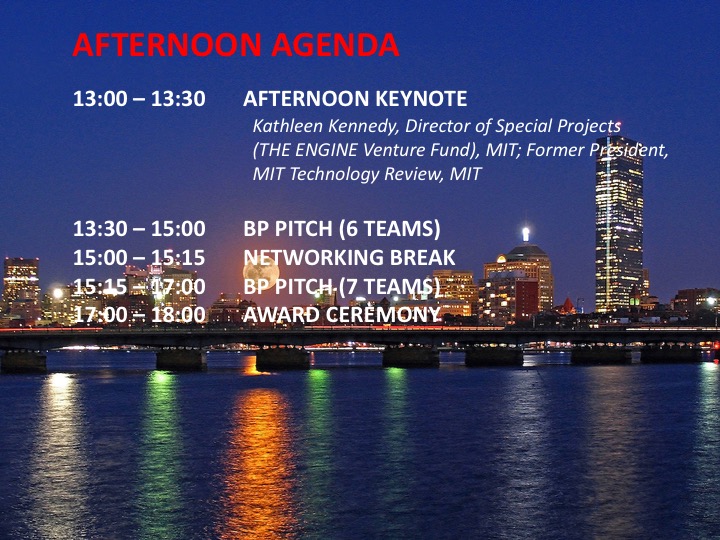 AFTERNOON AGENDA

13:00 – 13:30 AFTERNOON KEYNOTE
Kathleen Kennedy, Director of Special Projects (THE ENGINE Venture Fund), MIT; Former President, MIT Technology Review, MIT

13:30 – 15:00 BP PITCH (6 TEAMS)
15:00 – 15:15 NETWORKING BREAK
15:15 – 17:00 BP PITCH (7 TEAMS)
17:00 – 18:00 AWARD CEREMONY